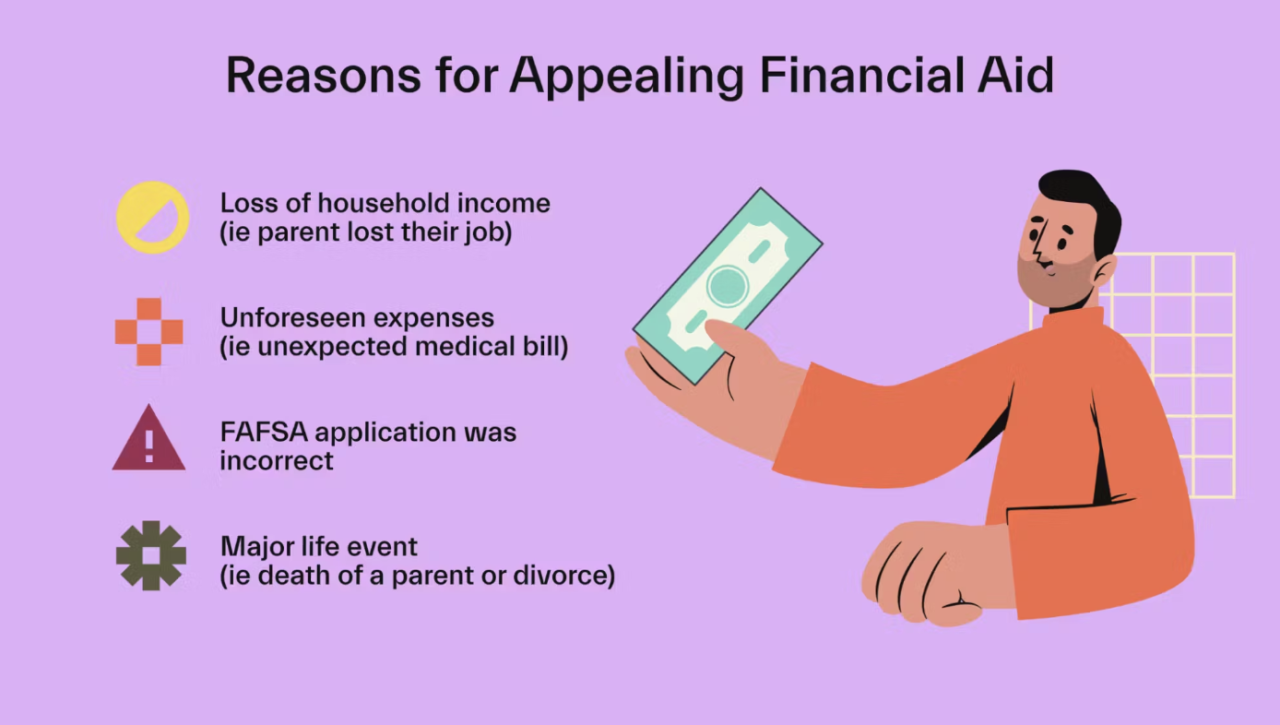 Reasons for Appealing Financial Aid

Loss of household income
(ie parent lost their job)

Unforeseen expenses
(ie unexpected medical bill)

FAFSA application was incorrect

Major life event
(ie death of a parent or divorce)